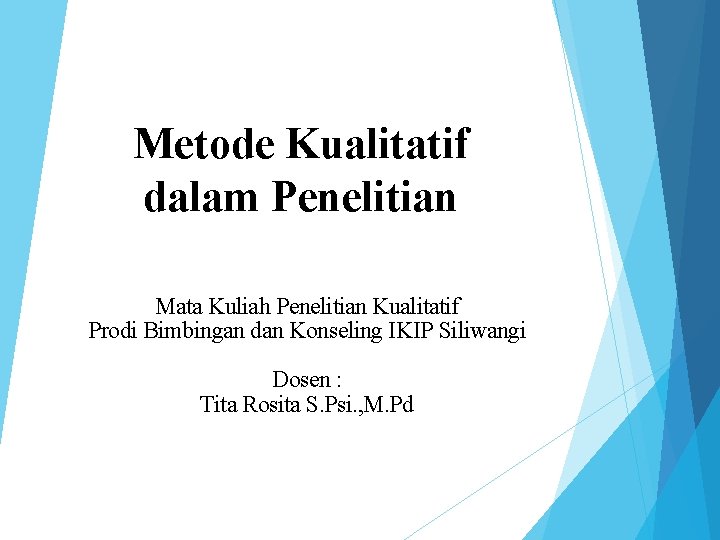 Metode Kualitatif dalam Penelitian

Mata Kuliah Penelitian Kualitatif
Prodi Bimbingan dan Konseling IKIP Siliwangi

Dosen :
Tita Rosita S.Psi.,M.Pd